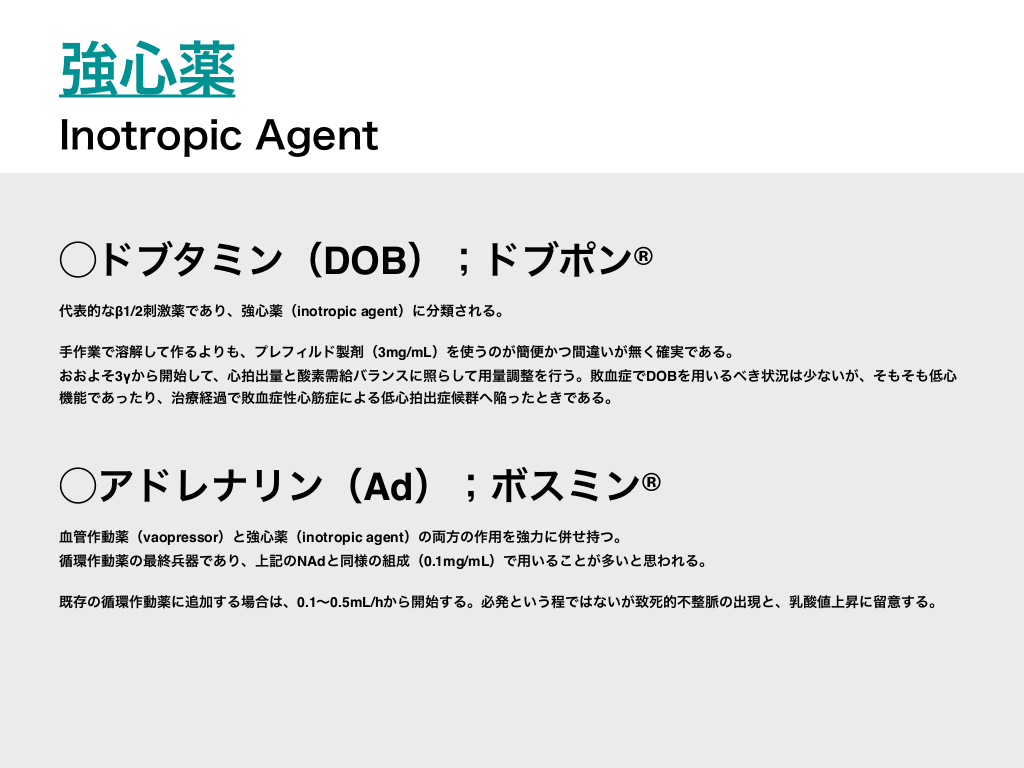 強心薬
Inotropic Agent

◯ドブタミン（DOB）；ドブポン®

代表的なβ1/2刺激薬であり、強心薬（inotropic agent）に分類される。

手作業で溶解して作るよりも、プレフィルド製剤（3mg/mL）を使うのが簡便かつ間違いが無く確実である。
おおよそ3γから開始して、心拍出量と酸素需給バランスに照らして用量調整を行う。敗血症でDOBを用いるべき状況は少ないが、そもそも低心機能であったり、治療経過で敗血症性心筋症による低心拍出症候群へ陥ったときである。

◯アドレナリン（Ad）；ボスミン®

血管作動薬（vaopressor）と強心薬（inotropic agent）の両方の作用を強力に併せ持つ。
循環作動薬の最終兵器であり、上記のNAdと同様の組成（0.1mg/mL）で用いることが多いと思われる。

既存の循環作動薬に追加する場合は、0.1〜0.5mL/hから開始する。必発という程ではないが致死的不整脈の出現と、乳酸値上昇に留意する。